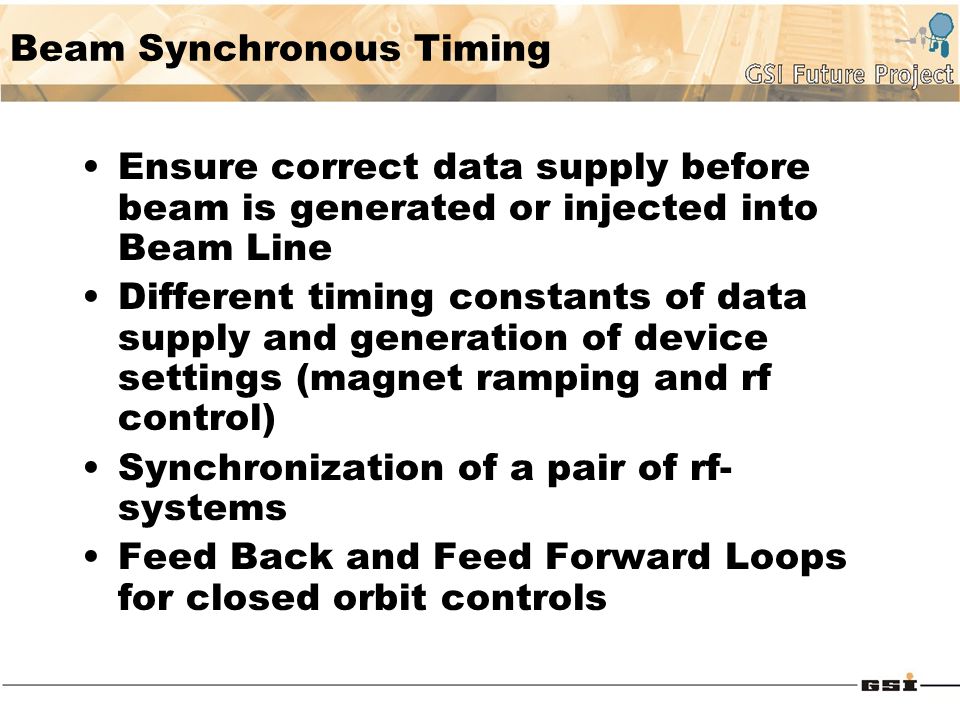 Beam Synchronous Timing

GSI Future Project

• Ensure correct data supply before beam is generated or injected into Beam Line
• Different timing constants of data supply and generation of device settings (magnet ramping and rf control)
• Synchronization of a pair of rf-systems
• Feed Back and Feed Forward Loops for closed orbit controls

GSI